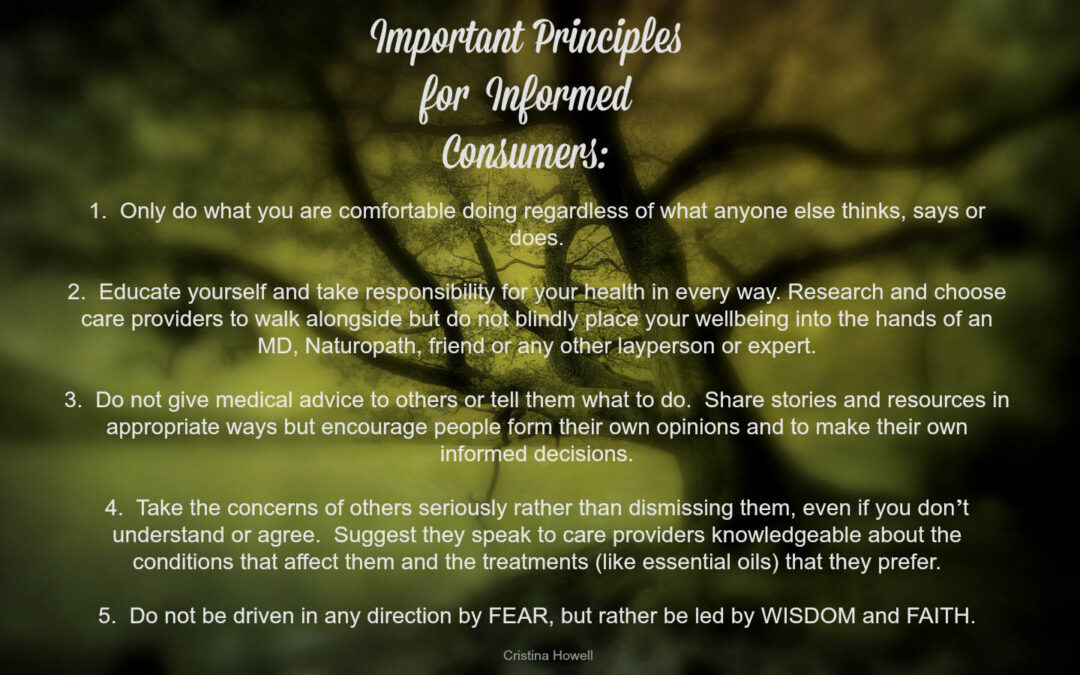 Important Principles for Informed Consumers:

1. Only do what you are comfortable doing regardless of what anyone else thinks, says or does.

2. Educate yourself and take responsibility for your health in every way. Research and choose care providers to walk alongside but do not blindly place your wellbeing into the hands of an MD, Naturopath, friend or any other layperson or expert.

3. Do not give medical advice to others or tell them what to do. Share stories and resources in appropriate ways but encourage people form their own opinions and to make their own informed decisions.

4. Take the concerns of others seriously rather than dismissing them, even if you don't understand or agree. Suggest they speak to care providers knowledgeable about the conditions that affect them and the treatments (like essential oils) that they prefer.

5. Do not be driven in any direction by FEAR, but rather be led by WISDOM and FAITH.

Cristina Howell